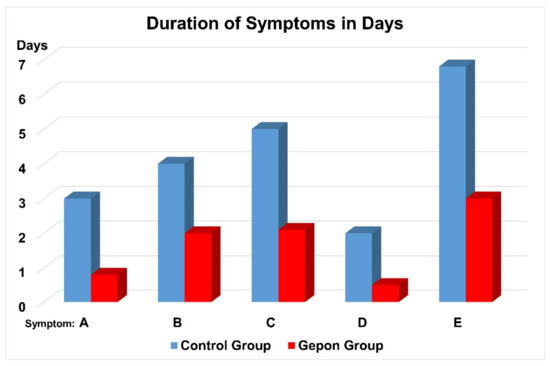 Duration of Symptoms in Days

Days
7
6
5
4
3
2
1
0

Symptom: A
B
C
D
E

Control Group
Gepon Group